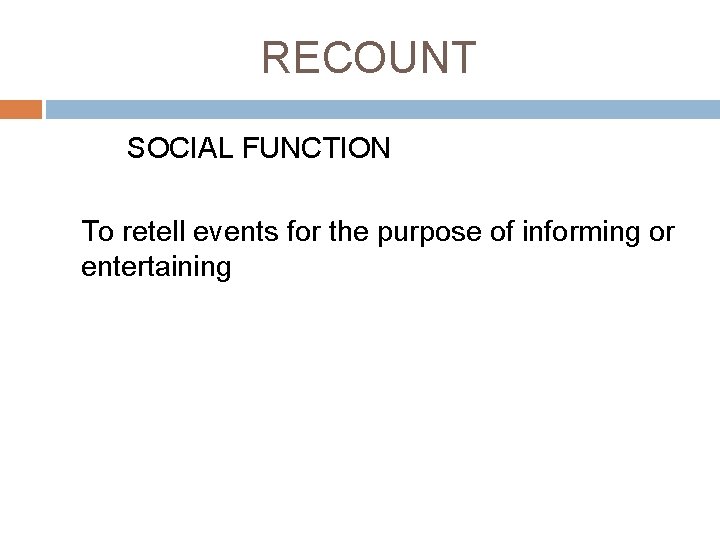 RECOUNT

SOCIAL FUNCTION

To retell events for the purpose of informing or entertaining